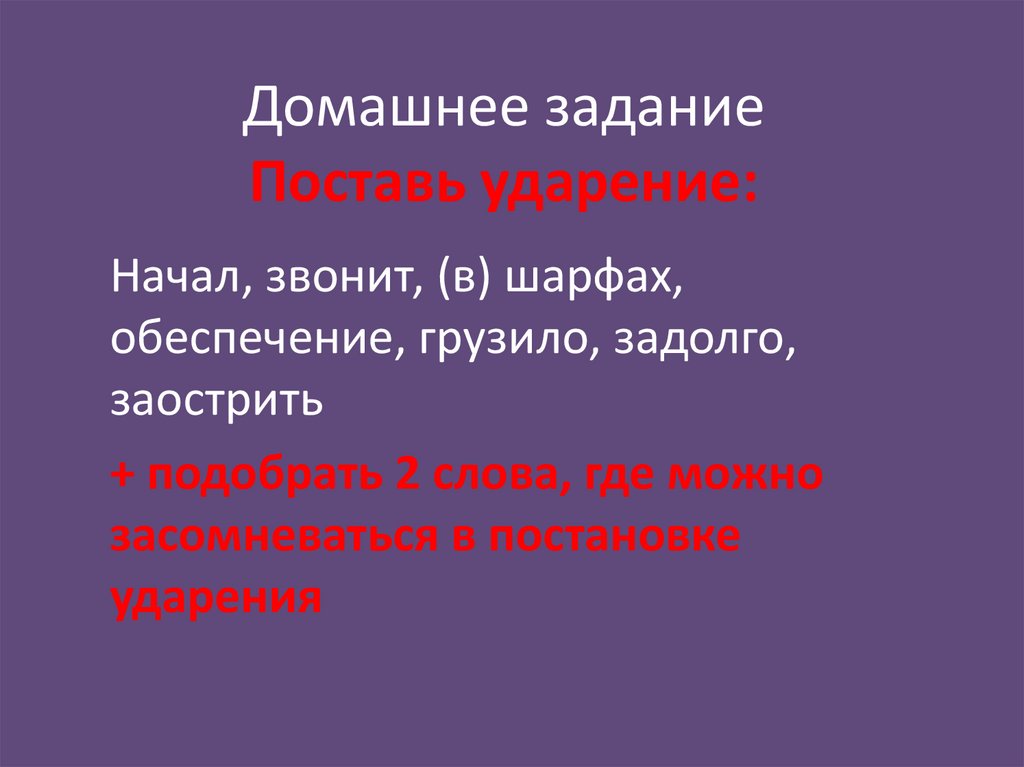 Домашнее задание
Поставь ударение:

Начал, звонит, (в) шарфах, обеспечение, грузило, задолго, заострить

+ подобрать 2 слова, где можно засомневаться в постановке ударения